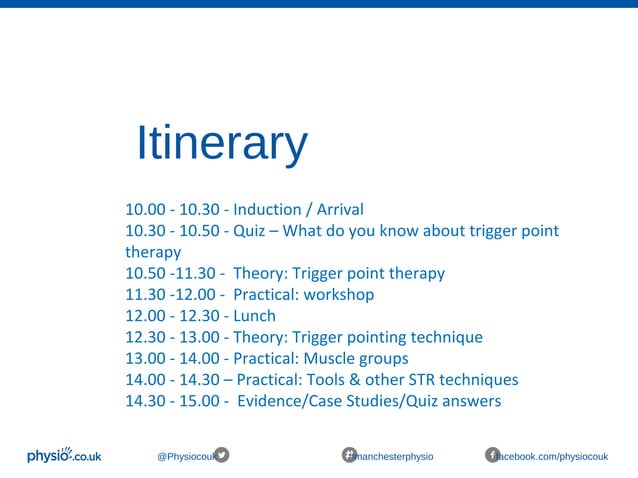 Itinerary

10.00 - 10.30 - Induction / Arrival
10.30 - 10.50 - Quiz – What do you know about trigger point therapy
10.50 -11.30 - Theory: Trigger point therapy
11.30 -12.00 - Practical: workshop
12.00 - 12.30 - Lunch
12.30 - 13.00 - Theory: Trigger pointing technique
13.00 - 14.00 - Practical: Muscle groups
14.00 - 14.30 – Practical: Tools & other STR techniques
14.30 - 15.00 - Evidence/Case Studies/Quiz answers

physio.co.uk @Physiocouk #manchesterphysio facebook.com/physiocouk